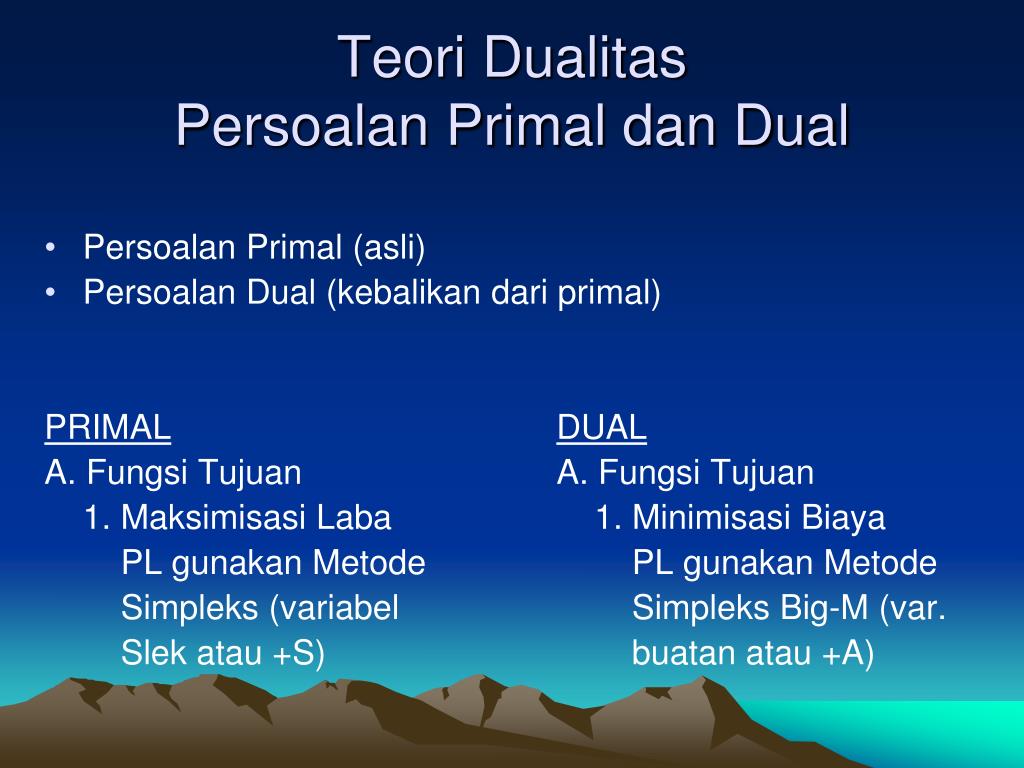 Teori Dualitas
Persoalan Primal dan Dual

• Persoalan Primal (asli)
• Persoalan Dual (kebalikan dari primal)

PRIMAL
A. Fungsi Tujuan
1. Maksimisasi Laba
PL gunakan Metode Simpleks (variabel Slek atau +S)

DUAL
A. Fungsi Tujuan
1. Minimisasi Biaya
PL gunakan Metode Simpleks Big-M (var. buatan atau +A)